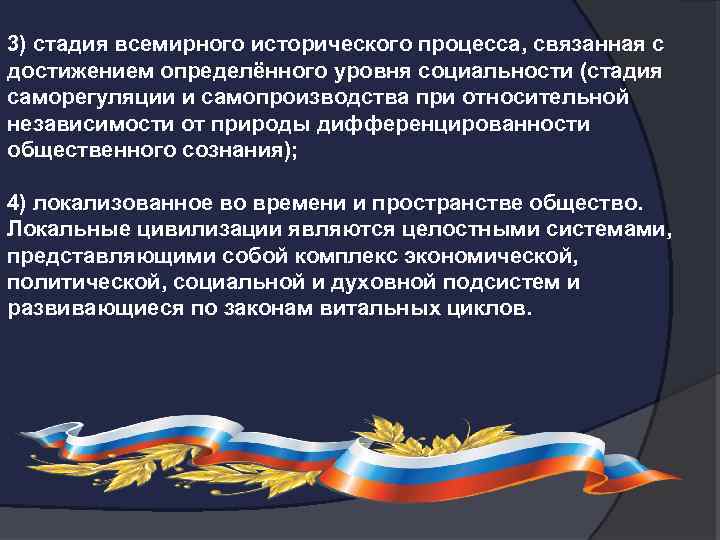 3) стадия всемирного исторического процесса, связанная с достижением определённого уровня социальности (стадия саморегуляции и самопроизводства при относительной независимости от природы дифференцированности общественного сознания);

4) локализованное во времени и пространстве общество. Локальные цивилизации являются целостными системами, представляющими собой комплекс экономической, политической, социальной и духовной подсистем и развивающиеся по законам витальных циклов.